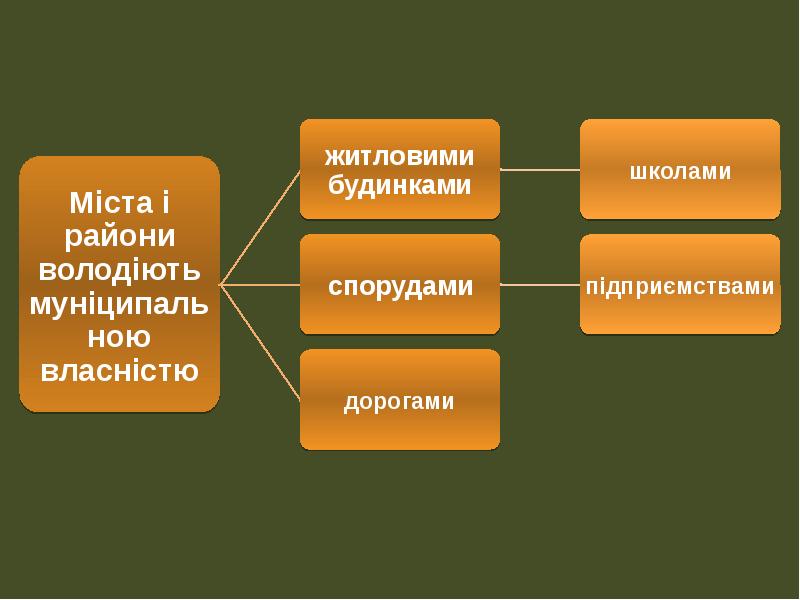 Міста і райони володіють муніципальною власністю

житловими будинками

школами

спорудами

підприємствами

дорогами